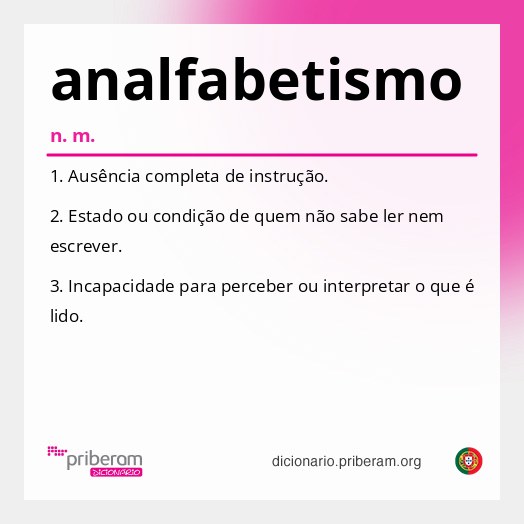 analfabetismo

n. m.

1. Ausência completa de instrução.

2. Estado ou condição de quem não sabe ler nem escrever.

3. Incapacidade para perceber ou interpretar o que é lido.

priberam
DICIONÁRIO

dicionario.priberam.org